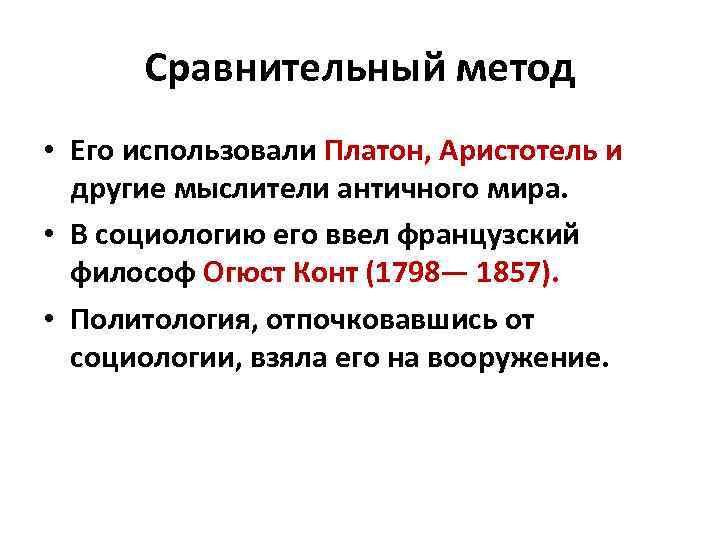 Сравнительный метод

• Его использовали Платон, Аристотель и другие мыслители античного мира.

• В социологию его ввел французский философ Огюст Конт (1798— 1857).

• Политология, отпочковавшись от социологии, взяла его на вооружение.